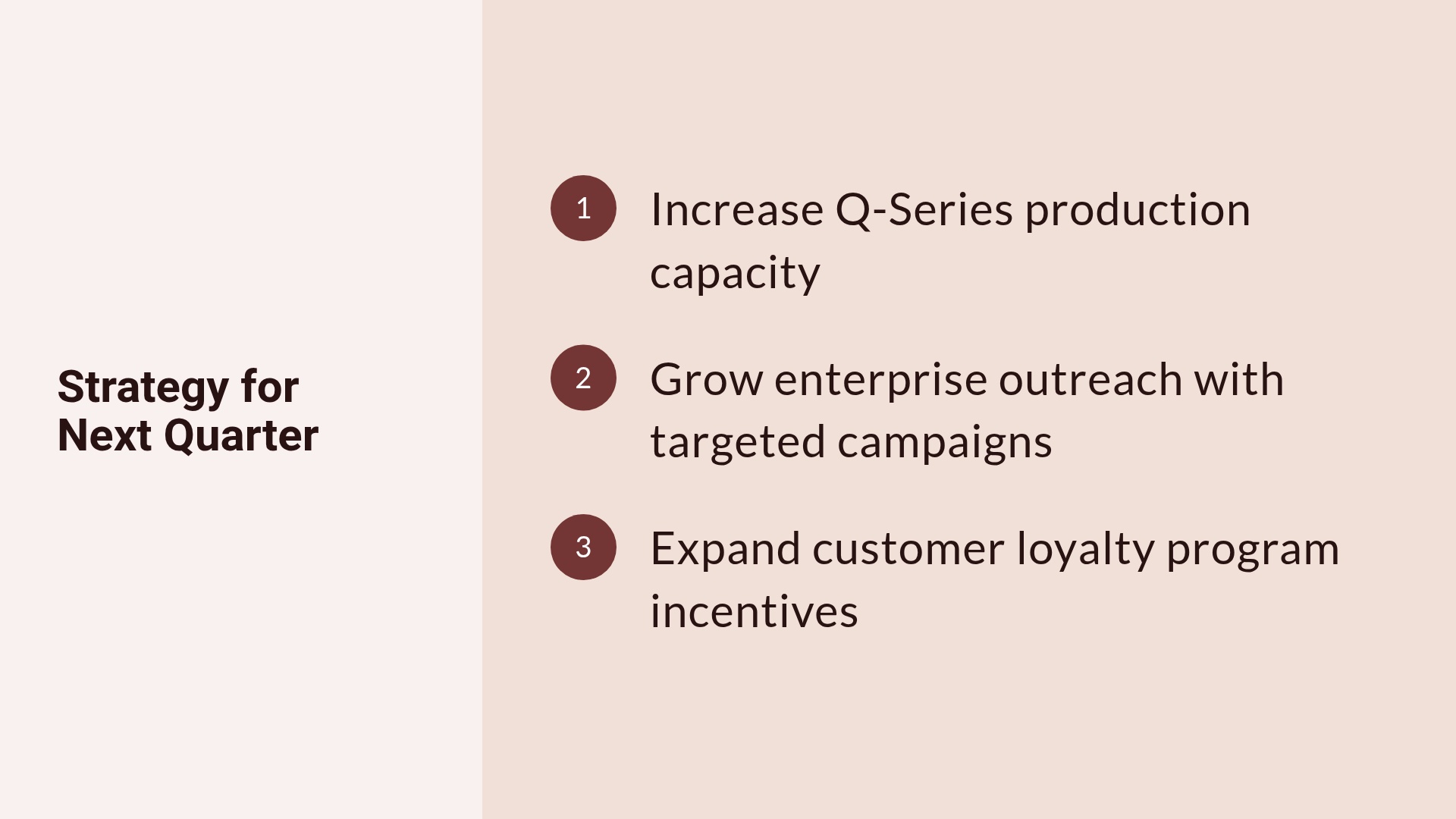 Strategy for Next Quarter

1 Increase Q-Series production capacity

2 Grow enterprise outreach with targeted campaigns

3 Expand customer loyalty program incentives